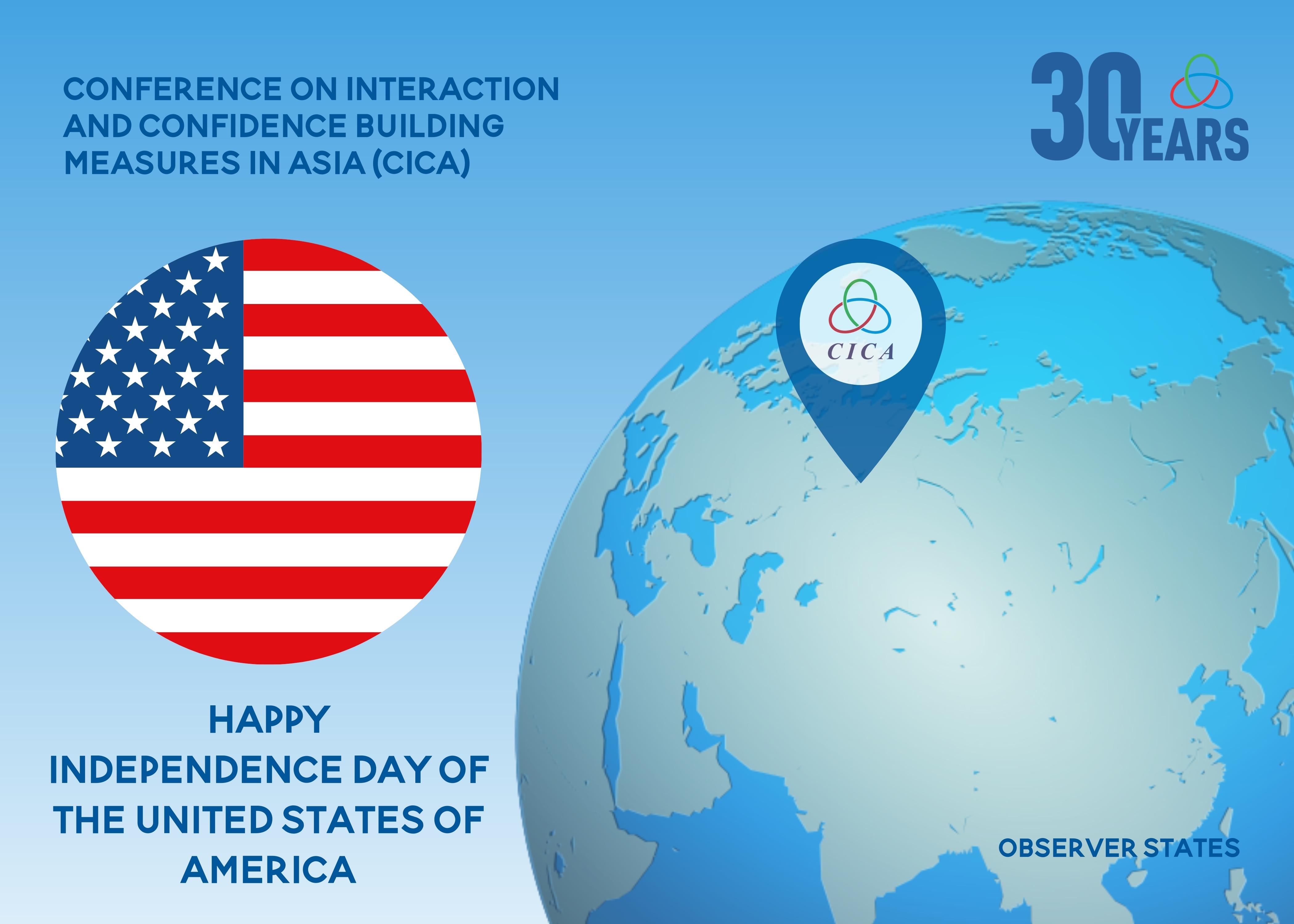 CONFERENCE ON INTERACTION AND CONFIDENCE BUILDING MEASURES IN ASIA (CICA)

30 YEARS

CICA

HAPPY
INDEPENDENCE DAY OF THE UNITED STATES OF AMERICA

OBSERVER STATES